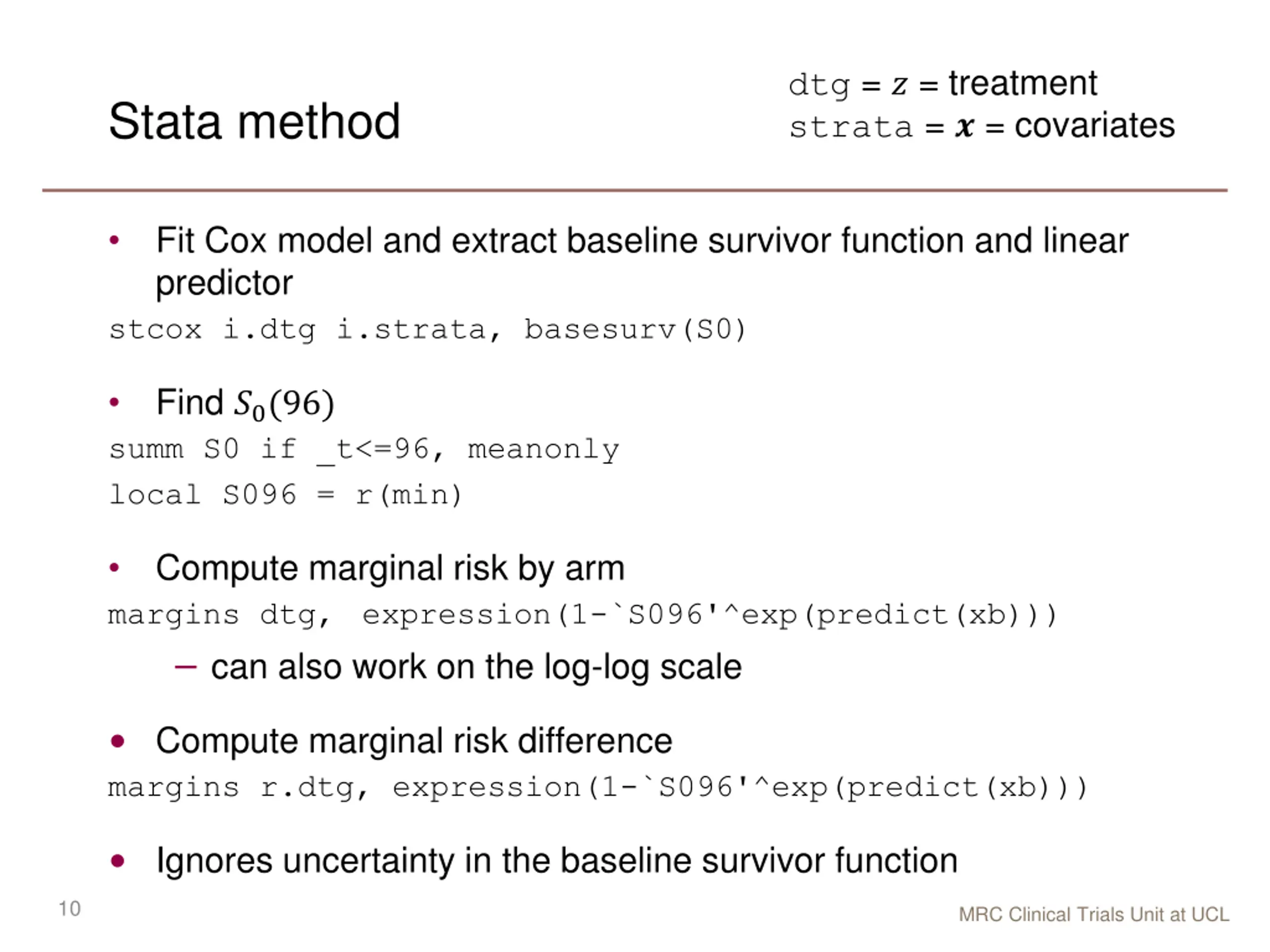 Stata method

dtg = $z$ = treatment
strata = $\boldsymbol{x}$ = covariates

• Fit Cox model and extract baseline survivor function and linear predictor

stcox i.dtg i.strata, basesurv(S0)

• Find $S_0(96)$

summ S0 if _t<=96, meanonly

local S096 = r(min)

• Compute marginal risk by arm

margins dtg, expression(1-`S096'^exp(predict(xb)))

– can also work on the log-log scale

• Compute marginal risk difference

margins r.dtg, expression(1-`S096'^exp(predict(xb)))

• Ignores uncertainty in the baseline survivor function

10

MRC Clinical Trials Unit at UCL